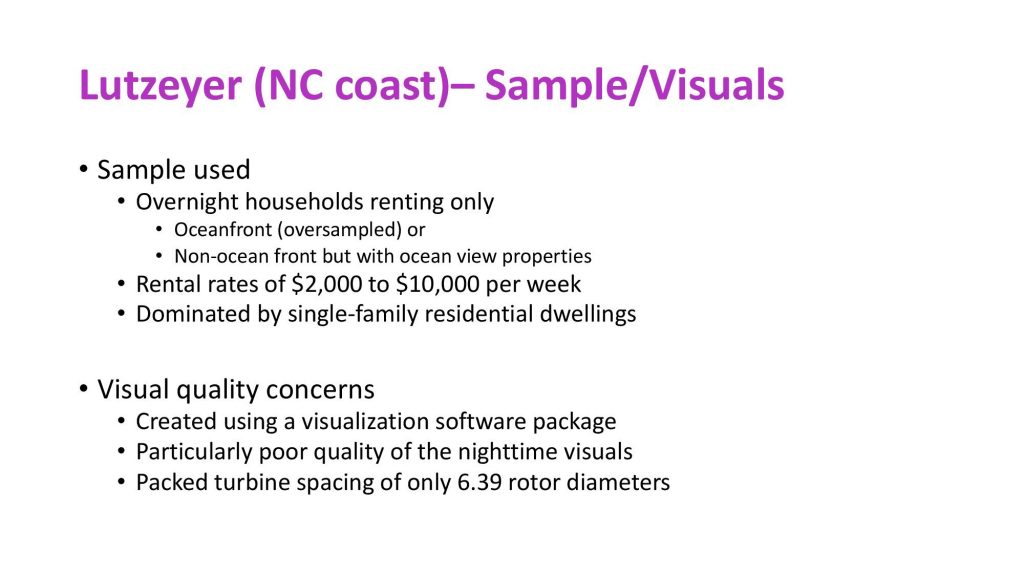 Lutzeyer (NC coast)– Sample/Visuals

• Sample used
  • Overnight households renting only
    • Oceanfront (oversampled) or
    • Non-ocean front but with ocean view properties
  • Rental rates of \$2,000 to \$10,000 per week
  • Dominated by single-family residential dwellings

• Visual quality concerns
  • Created using a visualization software package
  • Particularly poor quality of the nighttime visuals
  • Packed turbine spacing of only 6.39 rotor diameters